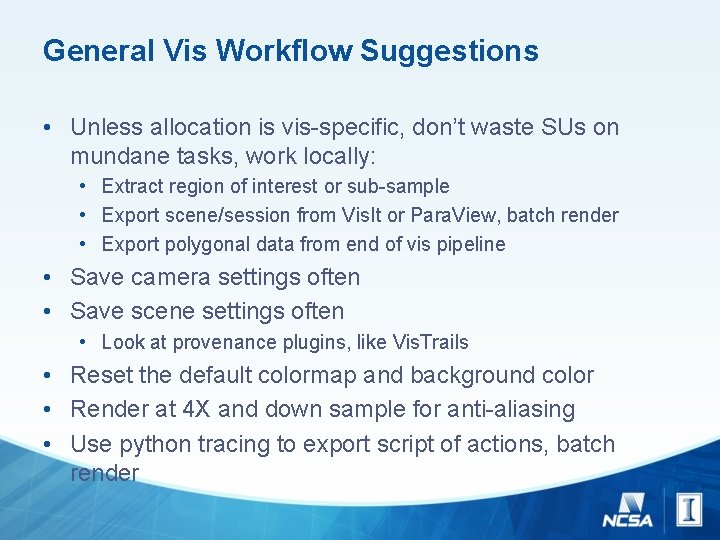 General Vis Workflow Suggestions

• Unless allocation is vis-specific, don't waste SUs on mundane tasks, work locally:
  • Extract region of interest or sub-sample
  • Export scene/session from VisIt or ParaView, batch render
  • Export polygonal data from end of vis pipeline
• Save camera settings often
• Save scene settings often
  • Look at provenance plugins, like VisTrails
• Reset the default colormap and background color
• Render at 4X and down sample for anti-aliasing
• Use python tracing to export script of actions, batch render

NCSA

I